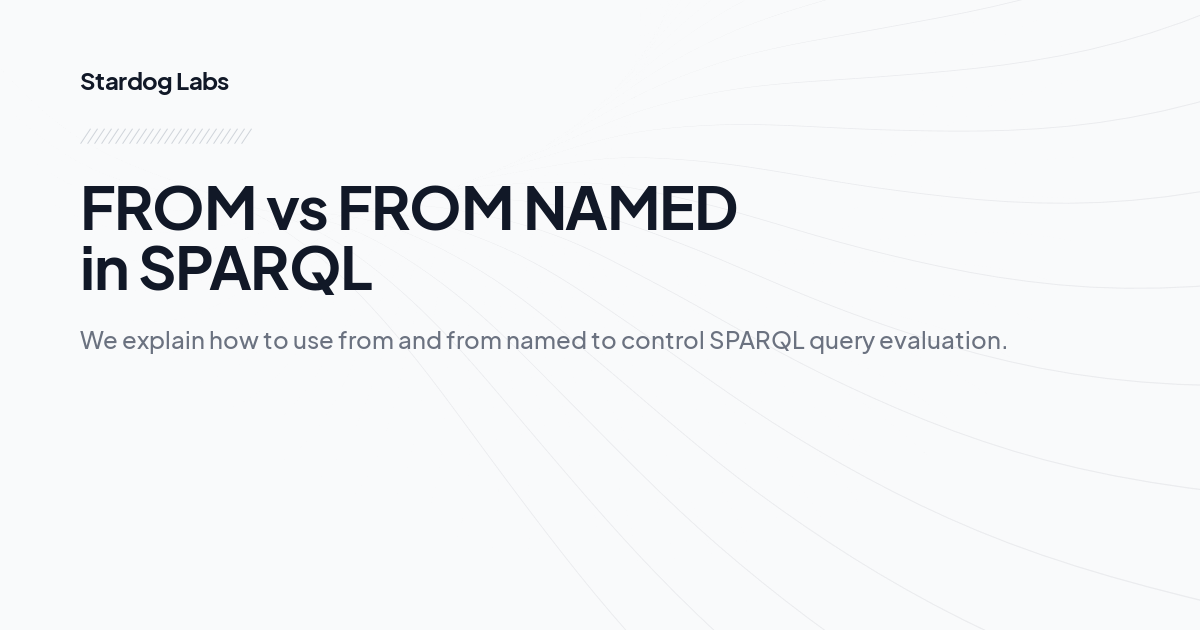 Stardog Labs

FROM vs FROM NAMED in SPARQL

We explain how to use from and from named to control SPARQL query evaluation.